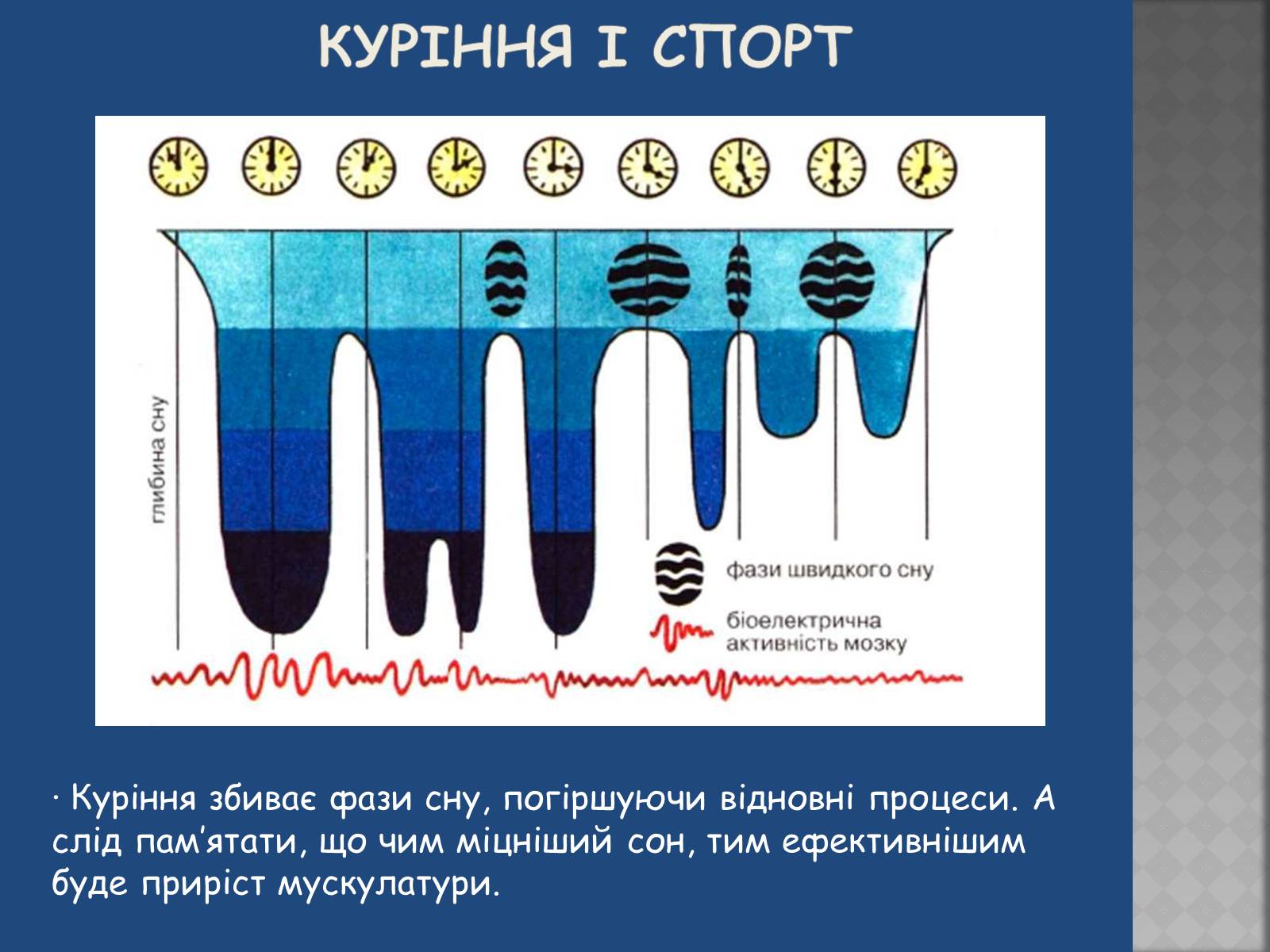 КУРІННЯ І СПОРТ

глибина сну

фази швидкого сну

біоелектрична активність мозку

· Куріння збиває фази сну, погіршуючи відновні процеси. А слід пам’ятати, що чим міцніший сон, тим ефективнішим буде приріст мускулатури.